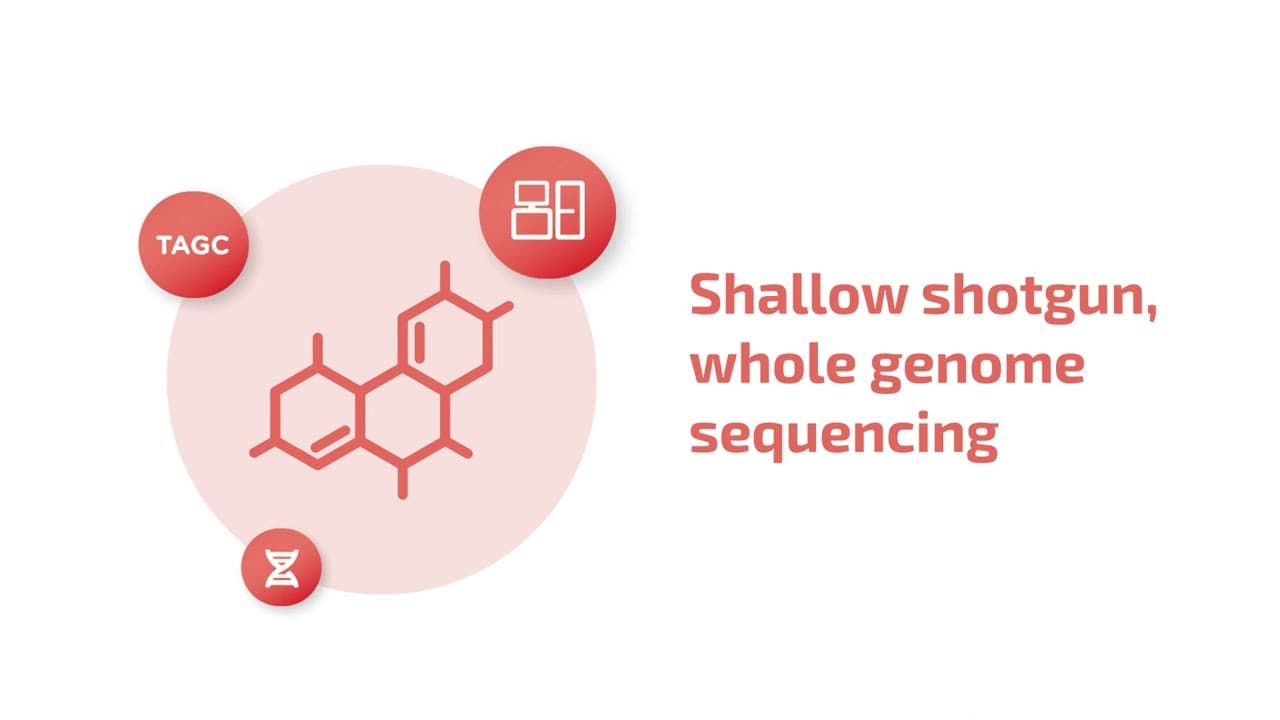 TAGC

Shallow shotgun, whole genome sequencing